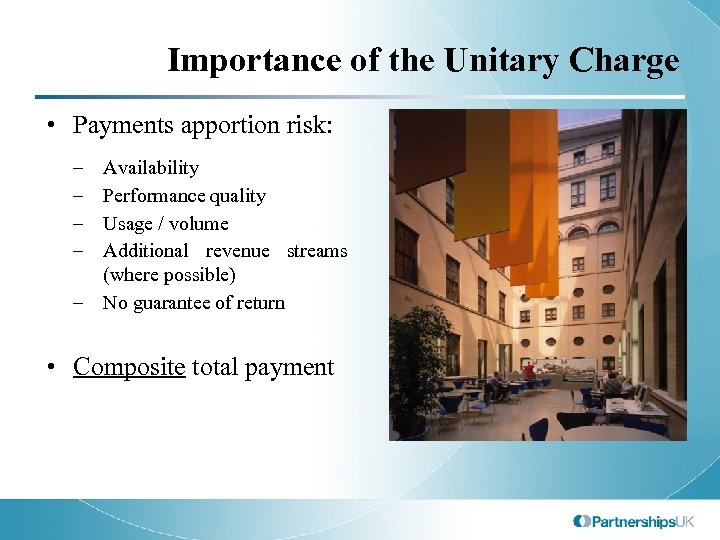 Importance of the Unitary Charge

• Payments apportion risk:

– Availability
– Performance quality
– Usage / volume
– Additional revenue streams (where possible)
– No guarantee of return

• Composite total payment

PartnershipsUK